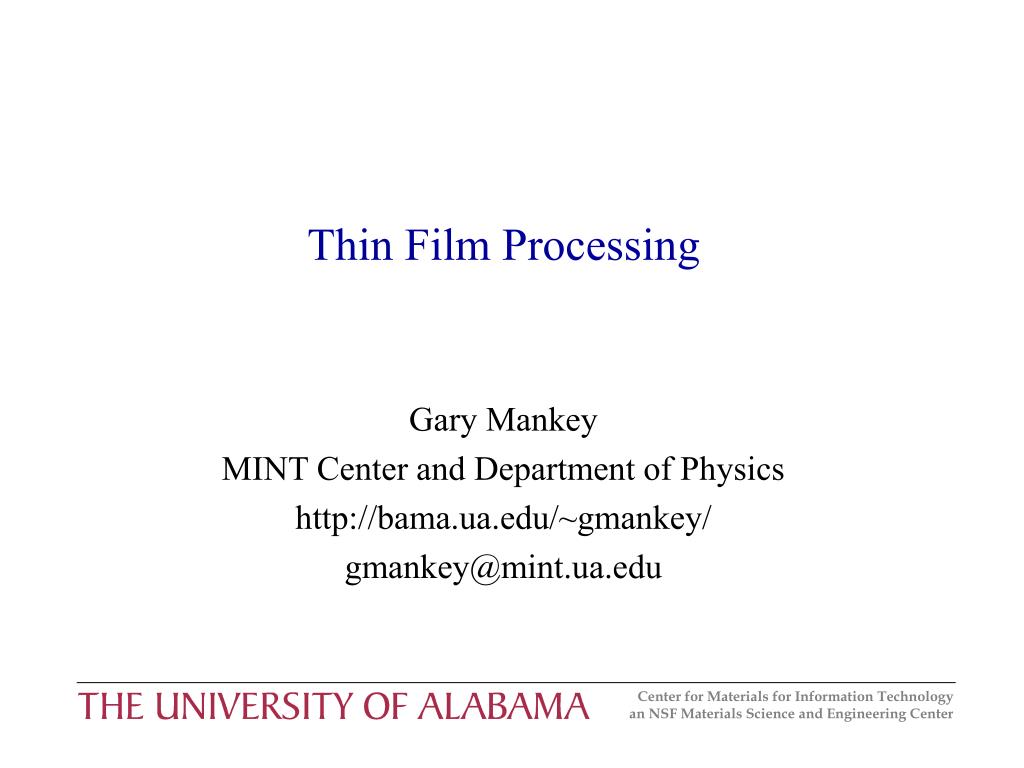 Thin Film Processing

Gary Mankey
MINT Center and Department of Physics
http://bama.ua.edu/~gmankey/
gmankey@mint.ua.edu

THE UNIVERSITY OF ALABAMA

Center for Materials for Information Technology
an NSF Materials Science and Engineering Center